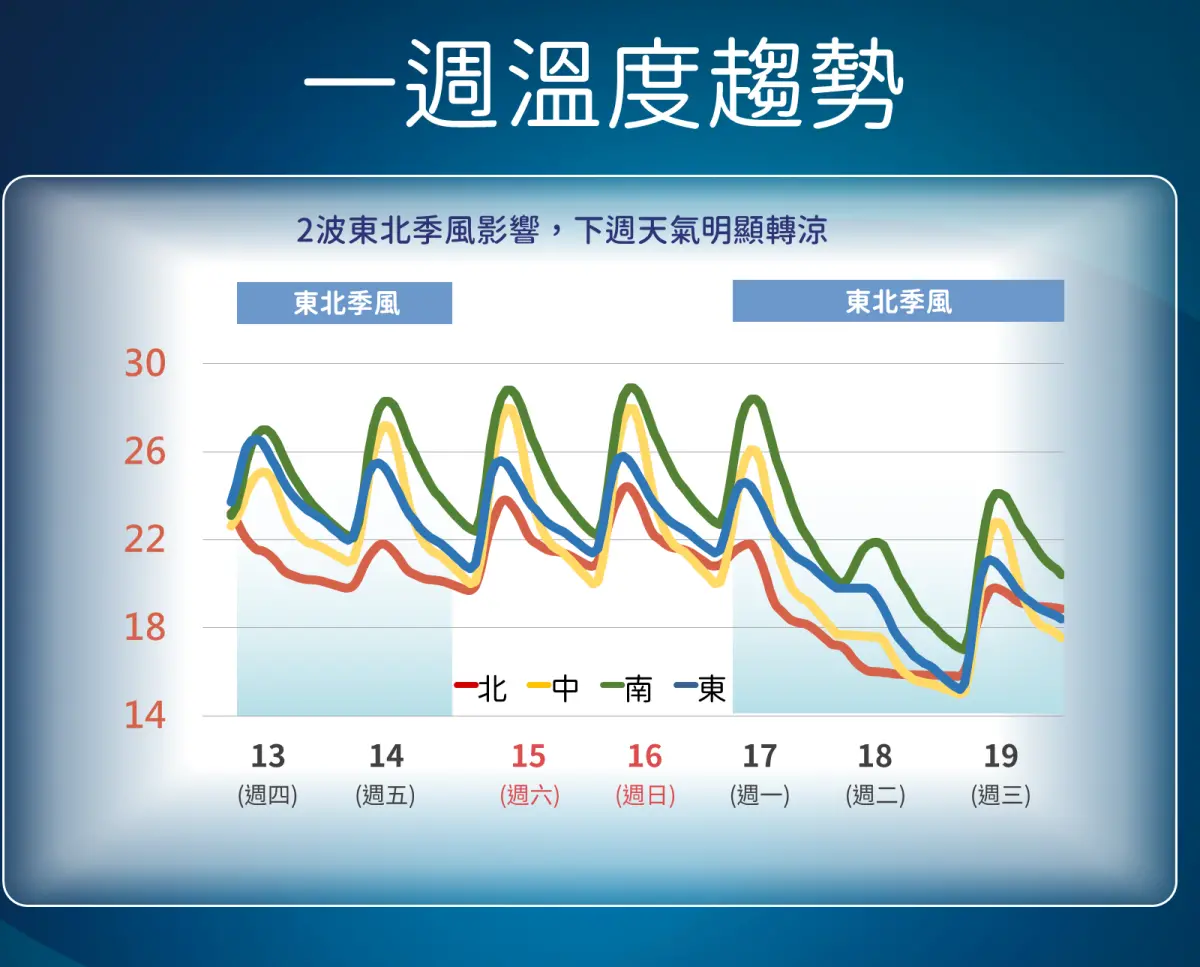 一週溫度趨勢

2波東北季風影響，下週天氣明顯轉涼

東北季風

東北季風

30
26
22
18
14

北 中 南 東

13 (週四)
14 (週五)
15 (週六)
16 (週日)
17 (週一)
18 (週二)
19 (週三)